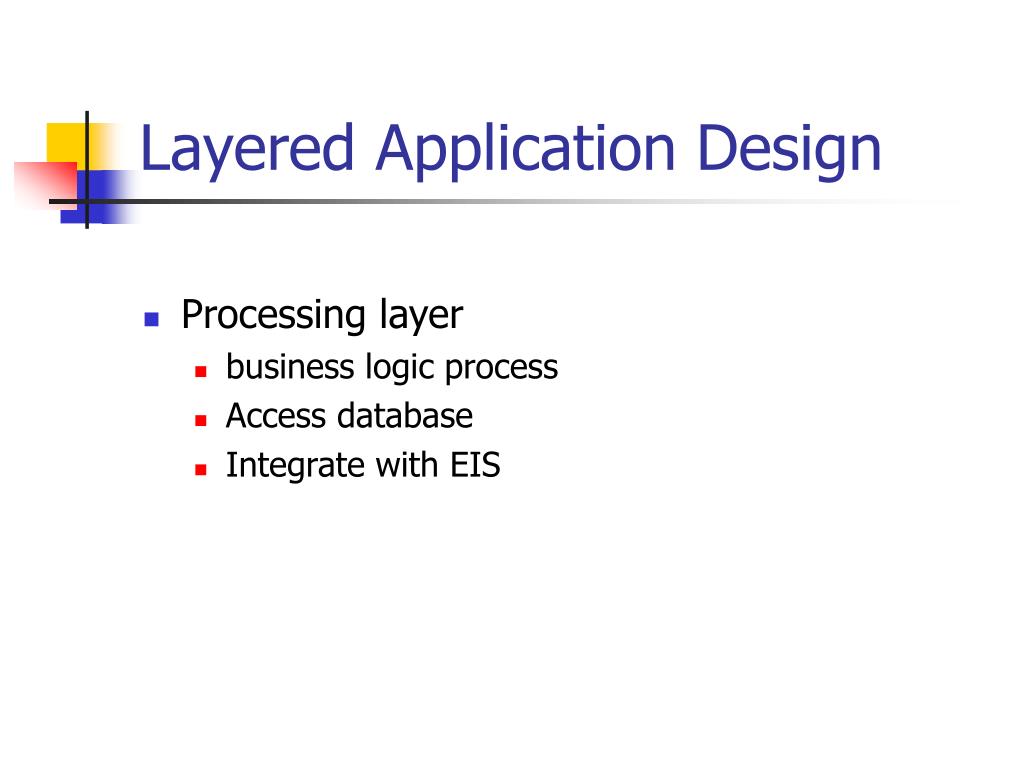 Layered Application Design

- Processing layer
  - business logic process
  - Access database
  - Integrate with EIS